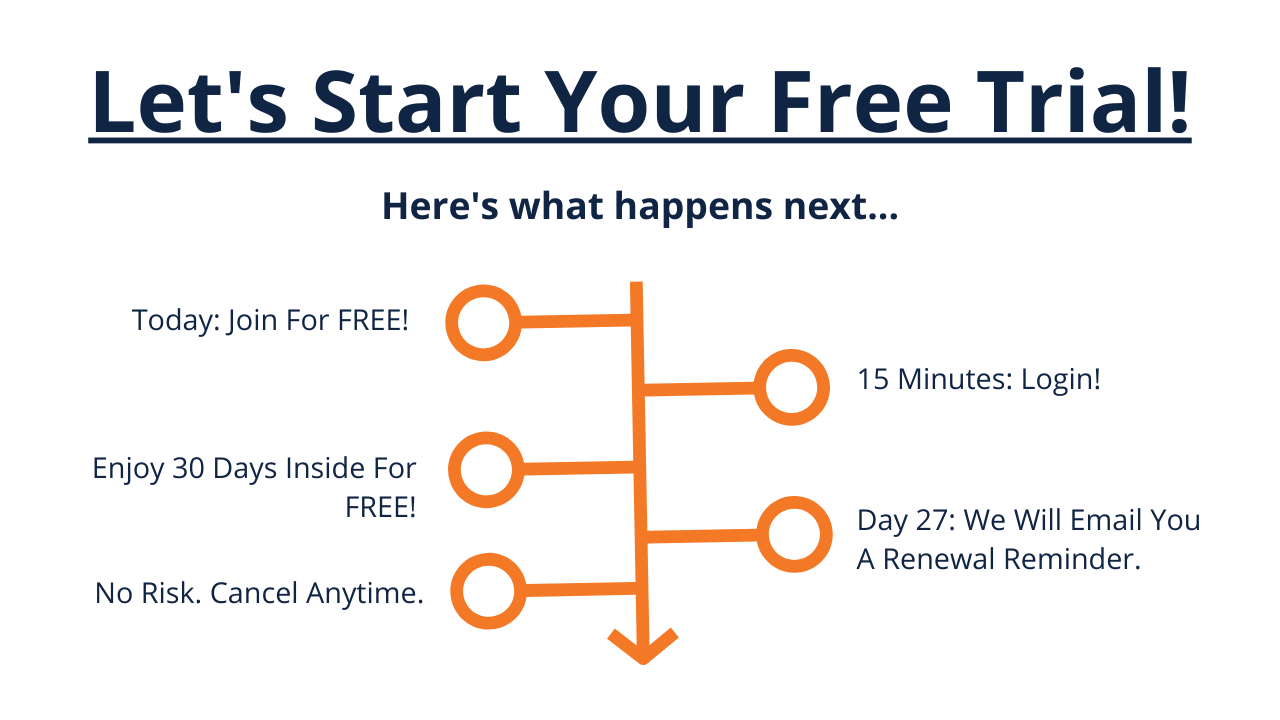 Let's Start Your Free Trial!

Here's what happens next...

Today: Join For FREE!

15 Minutes: Login!

Enjoy 30 Days Inside For FREE!

Day 27: We Will Email You A Renewal Reminder.

No Risk. Cancel Anytime.